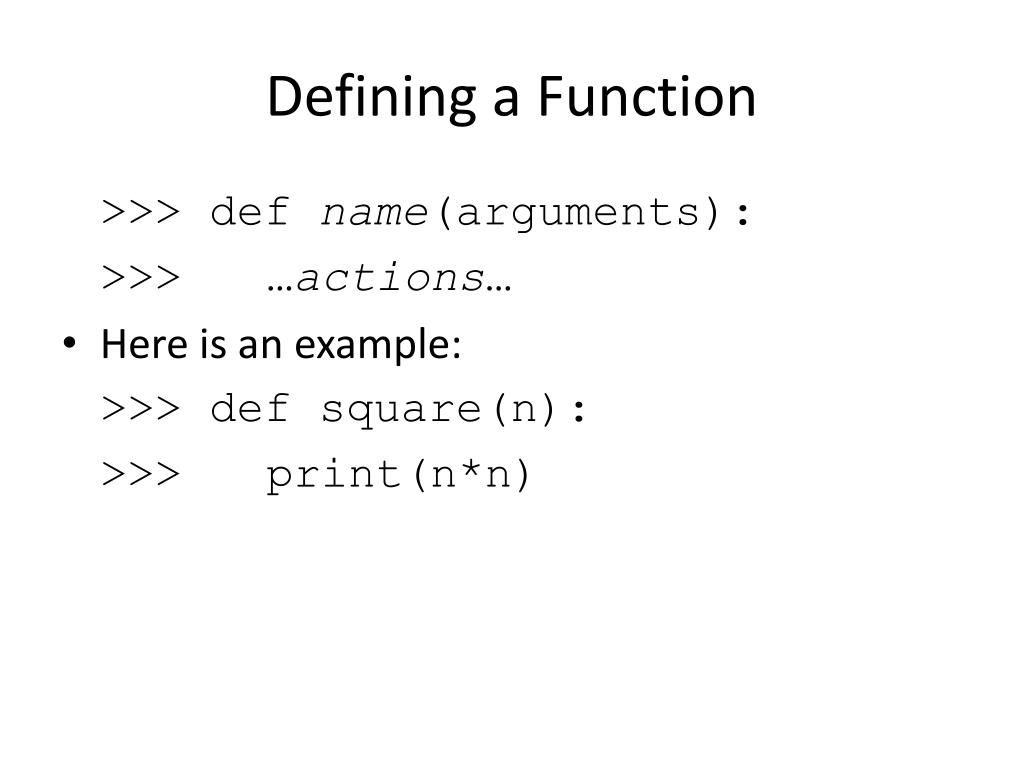 Defining a Function

>>> def name(arguments):
>>> …actions…

• Here is an example:
>>> def square(n):
>>> print(n*n)